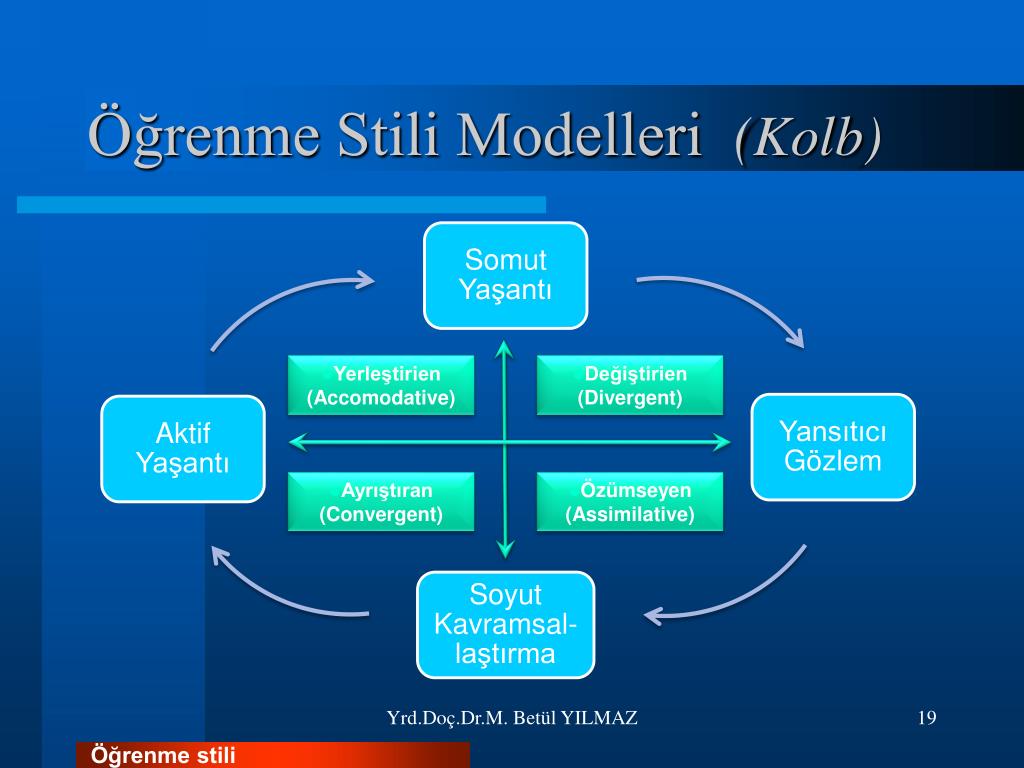 Öğrenme Stili Modelleri (Kolb)

Somut Yaşantı

Yerleştirien (Accomodative)

Değiştirien (Divergent)

Aktif Yaşantı

Yansıtıcı Gözlem

Ayrıştıran (Convergent)

Özümseyen (Assimilative)

Soyut Kavramsallaştırma

Yrd.Doç.Dr.M. Betül YILMAZ

19

Öğrenme stili